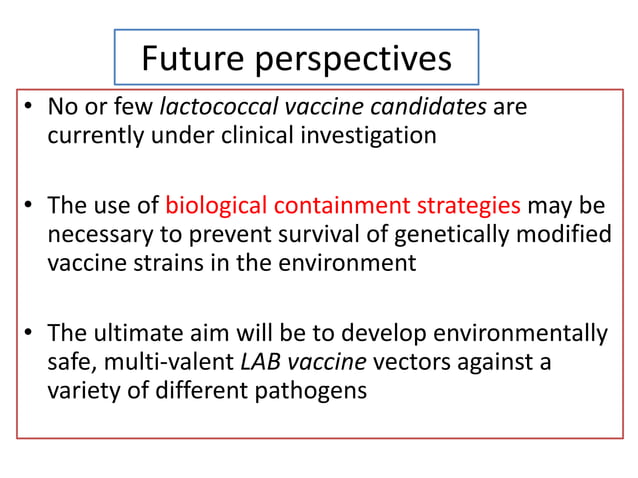 Future perspectives

• No or few lactococcal vaccine candidates are currently under clinical investigation

• The use of biological containment strategies may be necessary to prevent survival of genetically modified vaccine strains in the environment

• The ultimate aim will be to develop environmentally safe, multi-valent LAB vaccine vectors against a variety of different pathogens